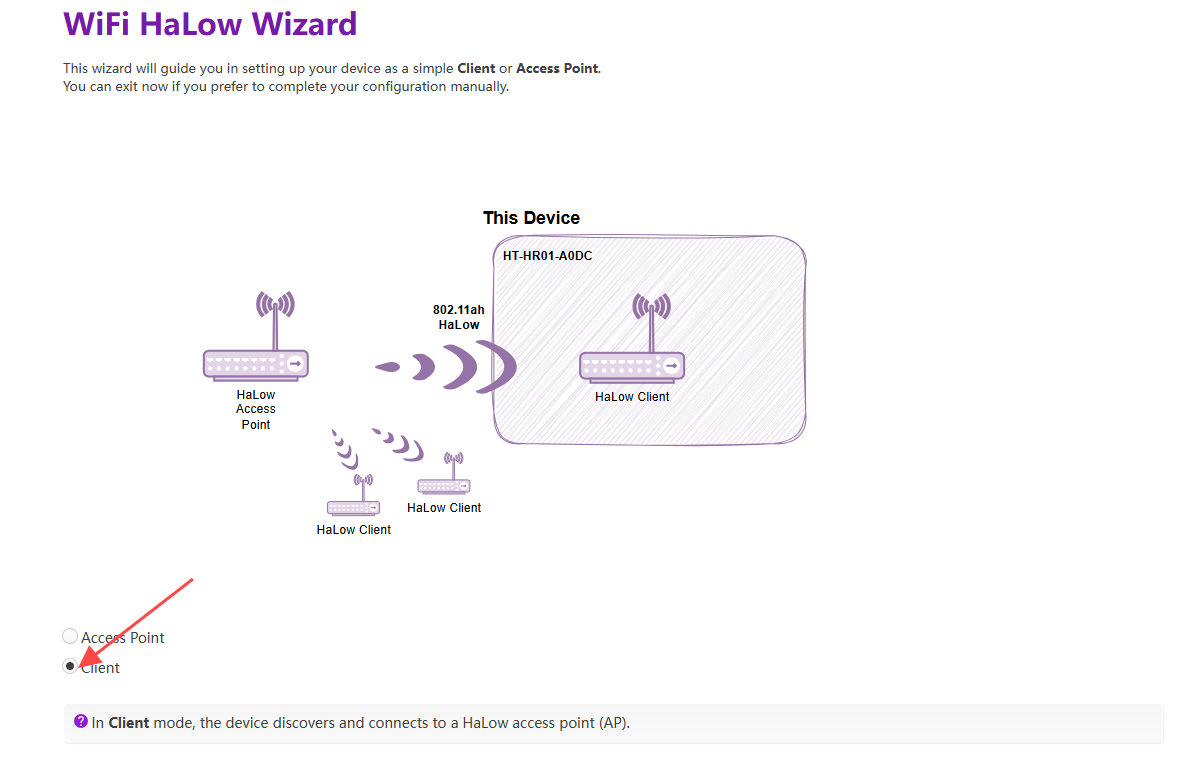 WiFi HaLow Wizard

This wizard will guide you in setting up your device as a simple Client or Access Point.
You can exit now if you prefer to complete your configuration manually.

This Device

HT-HR01-A0DC

802.11ah
HaLow

HaLow Access Point

HaLow Client

HaLow Client

HaLow Client

Access Point
Client

In Client mode, the device discovers and connects to a HaLow access point (AP).